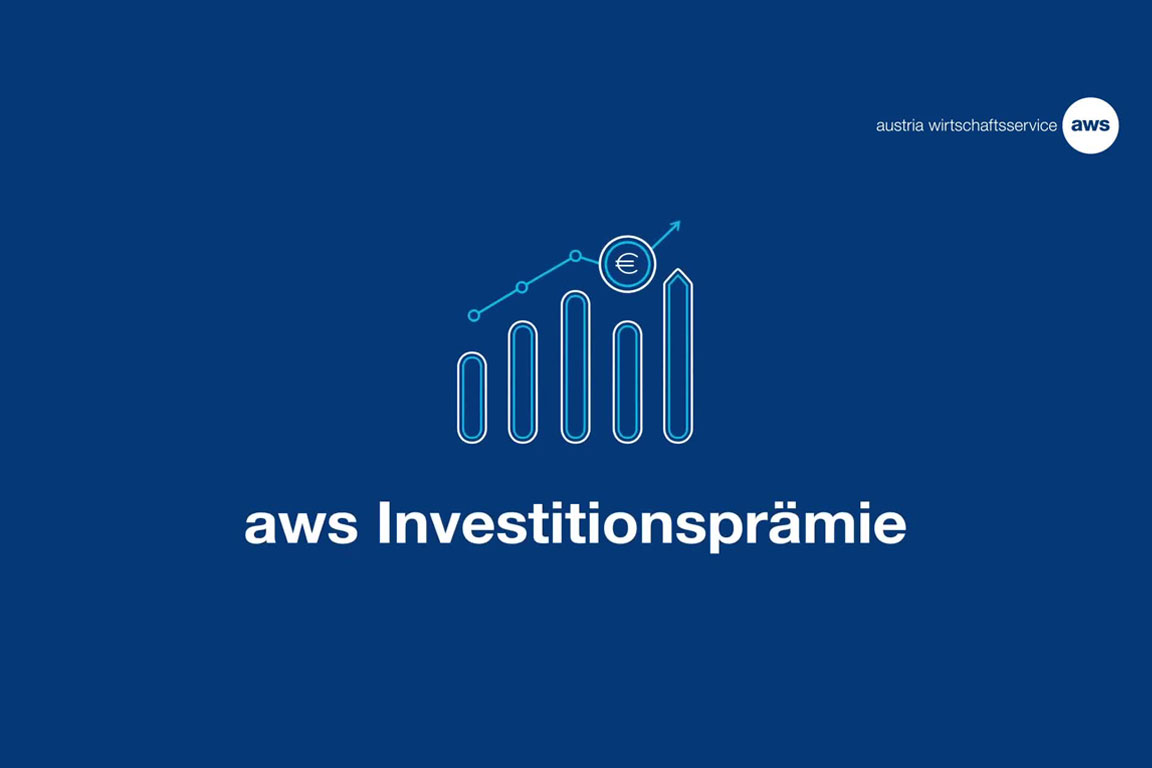 austria wirtschaftsservice aws

€

aws Investitionsprämie